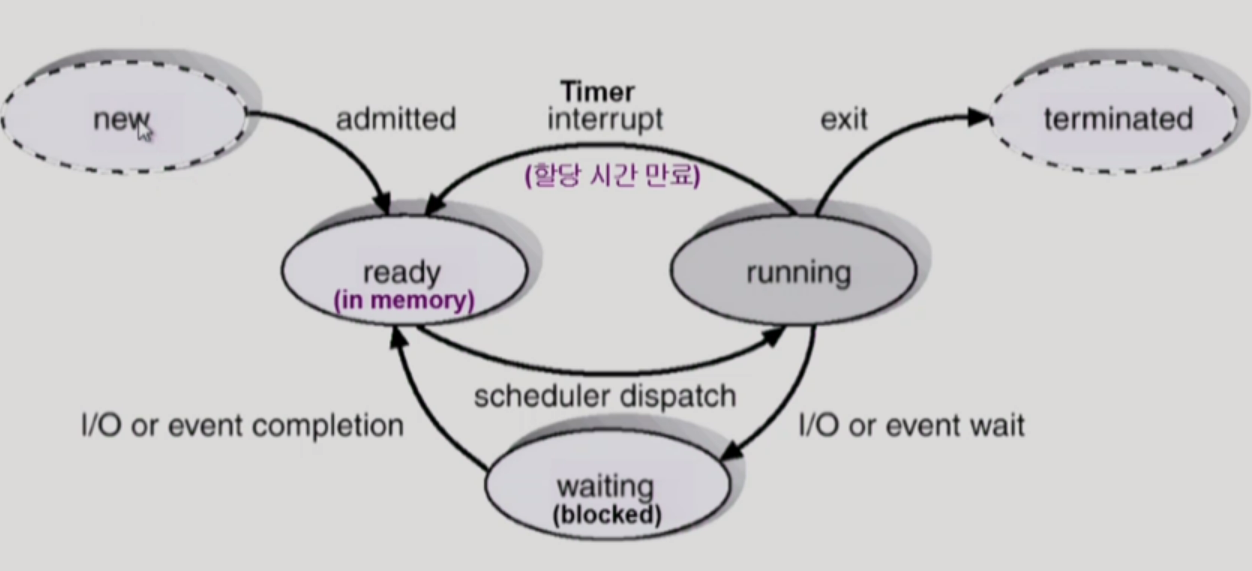 new

admitted

Timer
interrupt

(할당 시간 만료)

exit

terminated

ready
(in memory)

running

scheduler dispatch

I/O or event completion

I/O or event wait

waiting
(blocked)